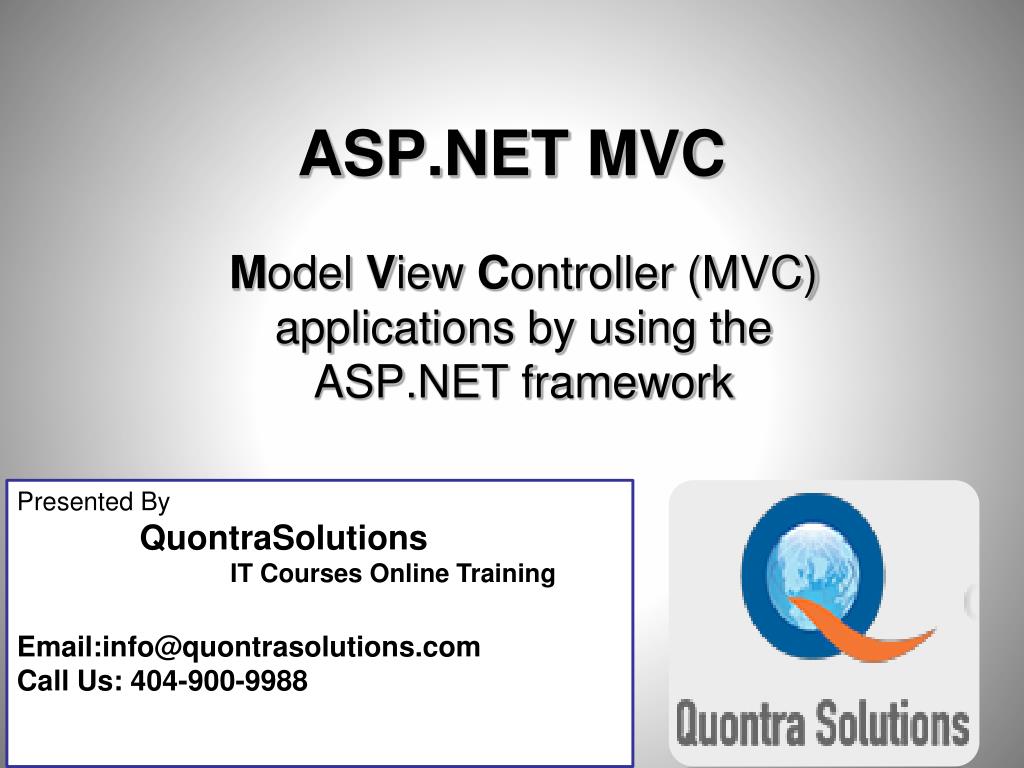 ASP.NET MVC

Model View Controller (MVC) applications by using the ASP.NET framework

Presented By
QuontraSolutions
IT Courses Online Training

Email:info@quontrasolutions.com
Call Us: 404-900-9988

Quontra Solutions